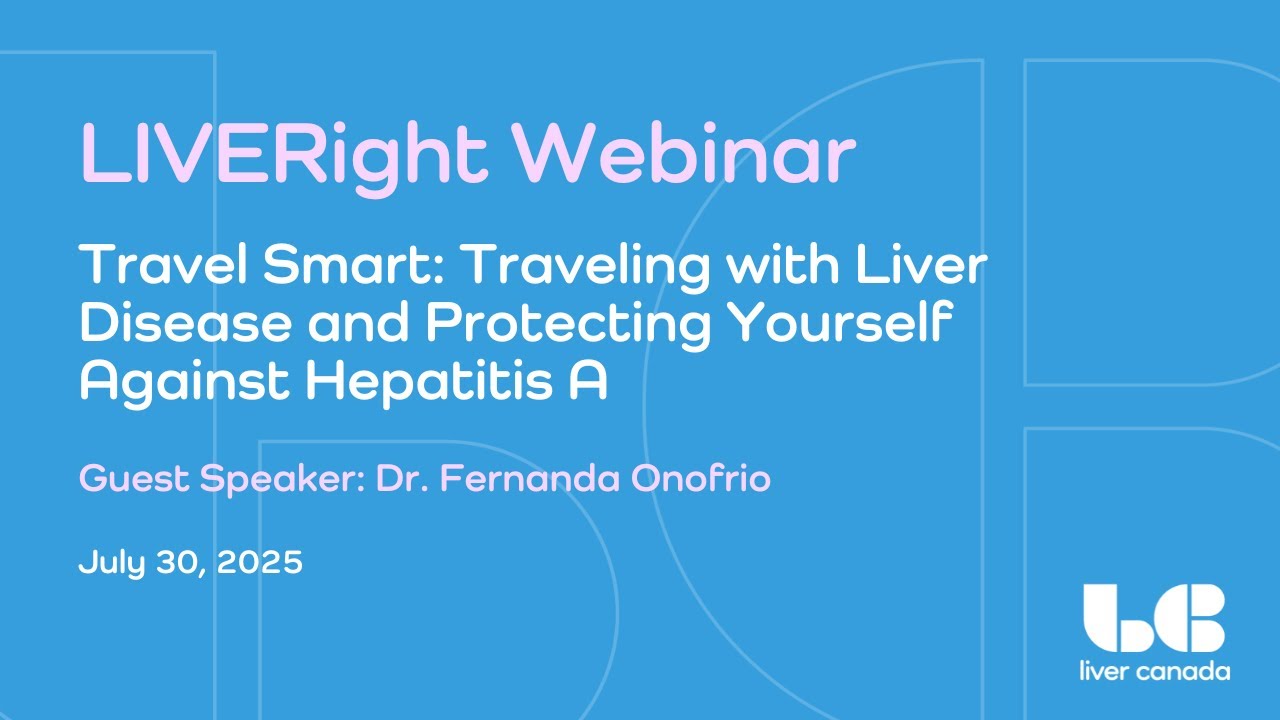 LIVERight Webinar

Travel Smart: Traveling with Liver Disease and Protecting Yourself Against Hepatitis A

Guest Speaker: Dr. Fernanda Onofrio

July 30, 2025

LC
liver canada